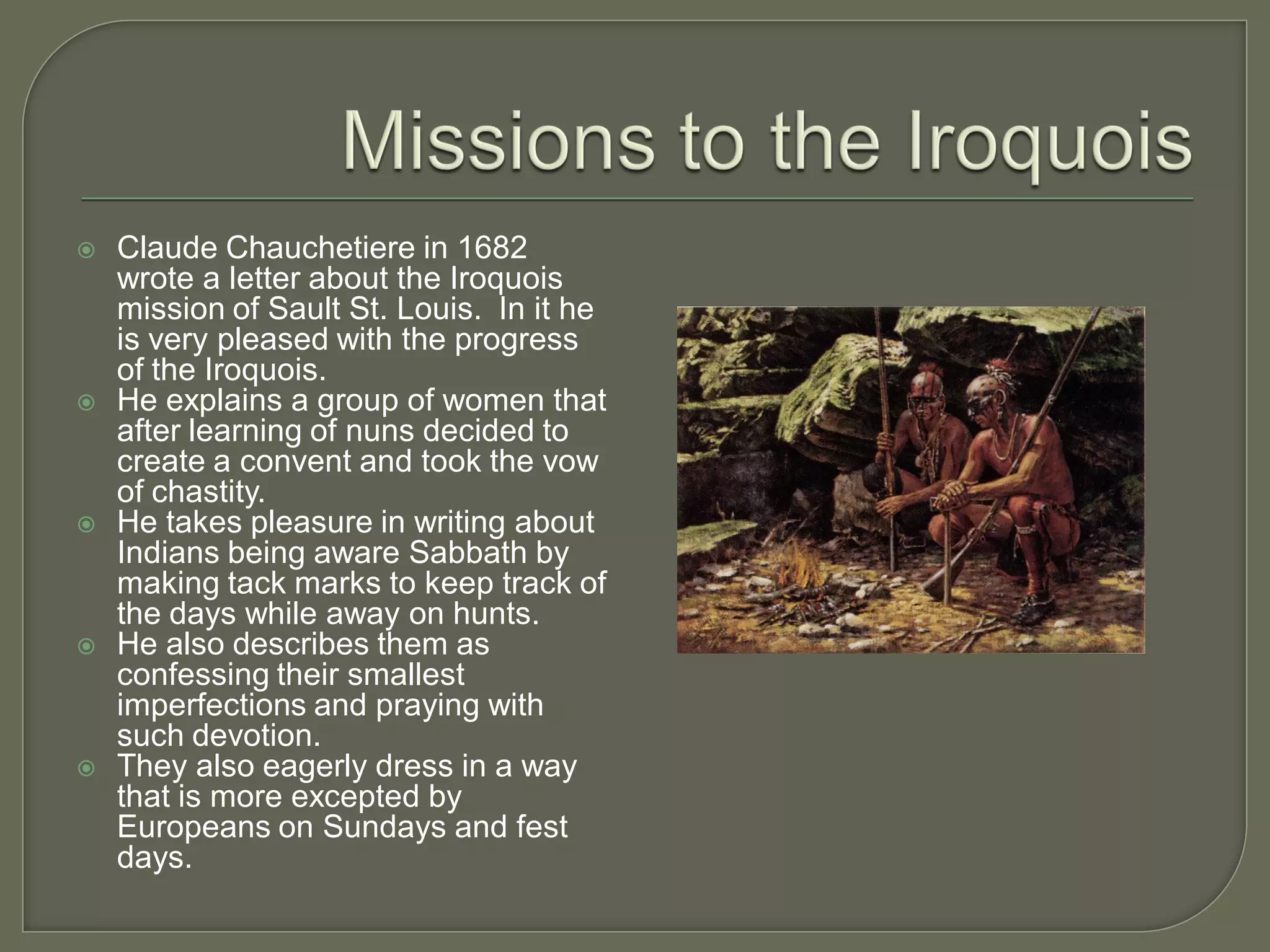 Missions to the Iroquois

Claude Chauchetiere in 1682 wrote a letter about the Iroquois mission of Sault St. Louis. In it he is very pleased with the progress of the Iroquois.

He explains a group of women that after learning of nuns decided to create a convent and took the vow of chastity.

He takes pleasure in writing about Indians being aware Sabbath by making tack marks to keep track of the days while away on hunts.

He also describes them as confessing their smallest imperfections and praying with such devotion.

They also eagerly dress in a way that is more excepted by Europeans on Sundays and fest days.